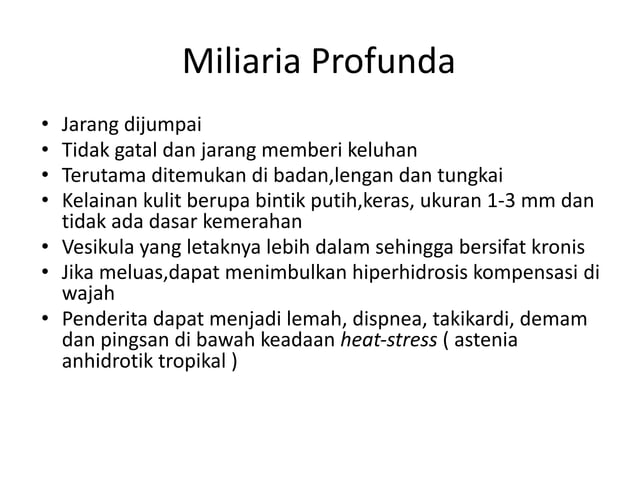 Miliaria Profunda

• Jarang dijumpai
• Tidak gatal dan jarang memberi keluhan
• Terutama ditemukan di badan,lengan dan tungkai
• Kelainan kulit berupa bintik putih,keras, ukuran 1-3 mm dan tidak ada dasar kemerahan
• Vesikula yang letaknya lebih dalam sehingga bersifat kronis
• Jika meluas,dapat menimbulkan hiperhidrosis kompensasi di wajah
• Penderita dapat menjadi lemah, dispnea, takikardi, demam dan pingsan di bawah keadaan heat-stress ( astenia anhidrotik tropikal )